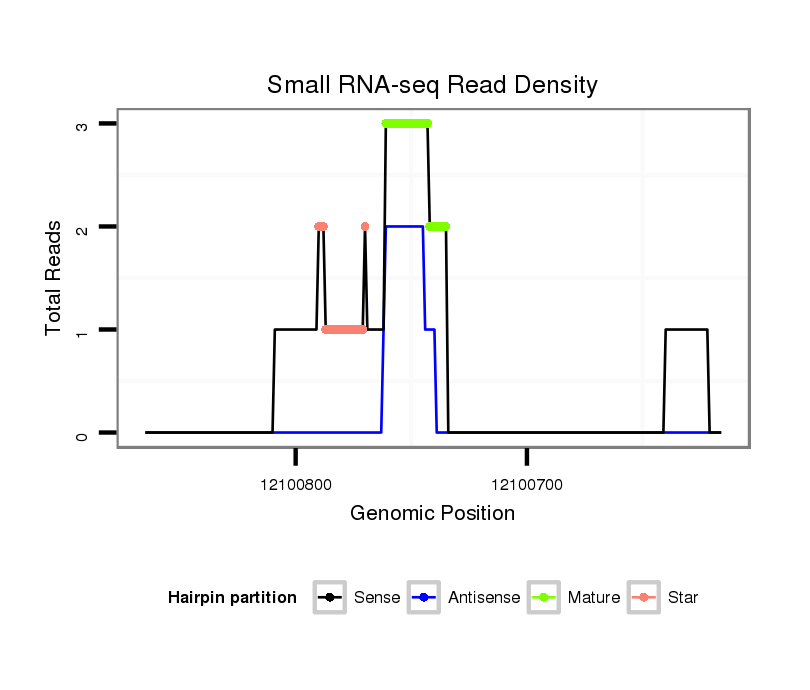 Small RNA-seq Read Density

Total Reads

3
2
1
0

12100800
12100700

Genomic Position

Hairpin partition Sense Antisense Mature Star